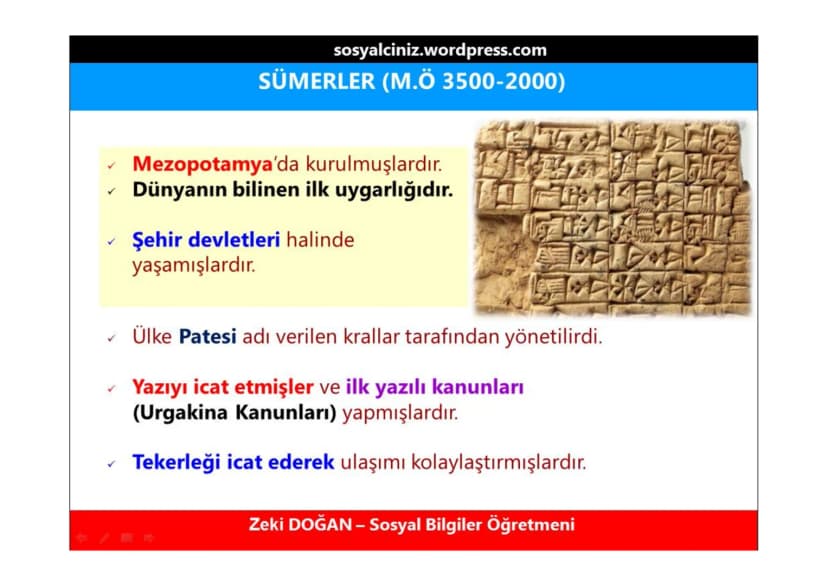 sosyalciniz.wordpress.com

SÜMERLER (M.Ö 3500-2000)

✓ Mezopotamya'da kurulmuşlardır.
✓ Dünyanın bilinen ilk uygarlığıdır.

✓ Şehir devletleri halinde yaşamışlardır.

✓ Ülke Patesi adı verilen krallar tarafından yönetilirdi.

✓ Yazıyı icat etmişler ve ilk yazılı kanunları (Urgakina Kanunları) yapmışlardır.

✓ Tekerleği icat ederek ulaşımı kolaylaştırmışlardır.

Zeki DOĞAN – Sosyal Bilgiler Öğretmeni